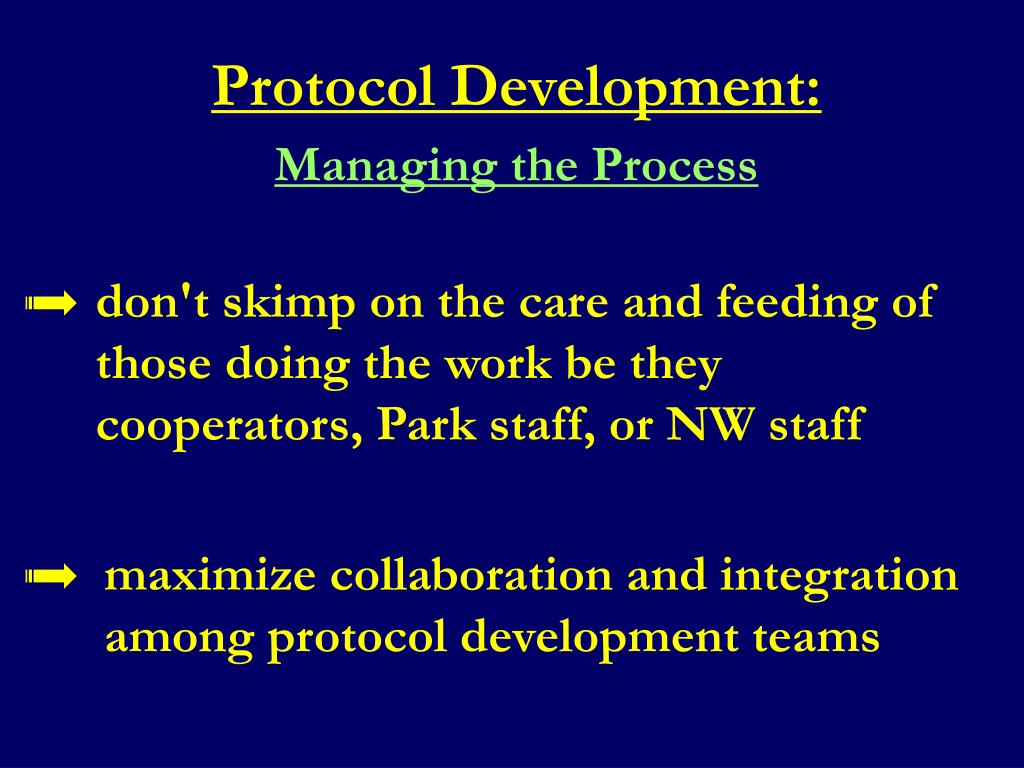 Protocol Development:

Managing the Process

➡ don't skimp on the care and feeding of those doing the work be they cooperators, Park staff, or NW staff

➡ maximize collaboration and integration among protocol development teams